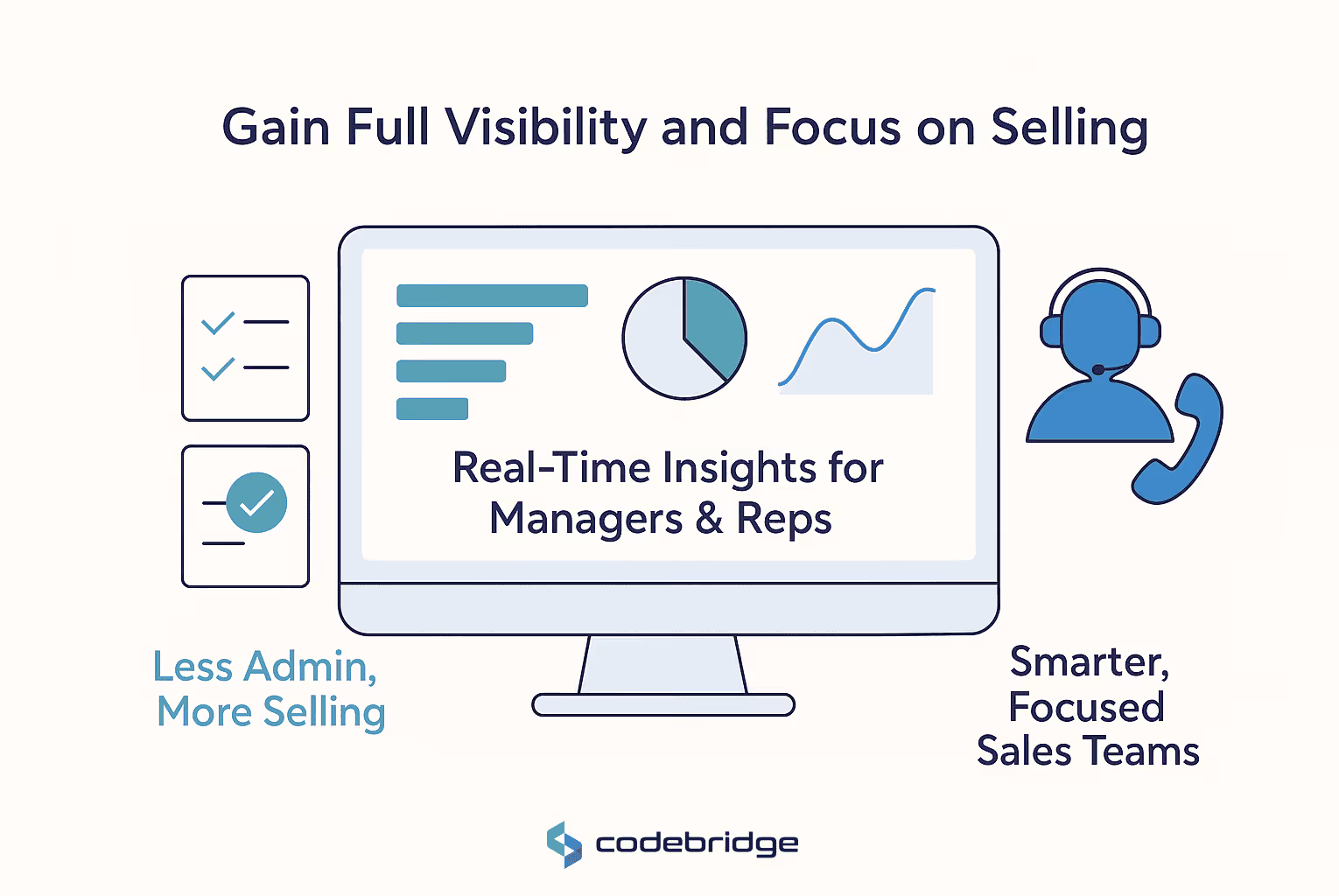 Gain Full Visibility and Focus on Selling

Real-Time Insights for Managers & Reps

Less Admin, More Selling

Smarter, Focused Sales Teams

codebridge